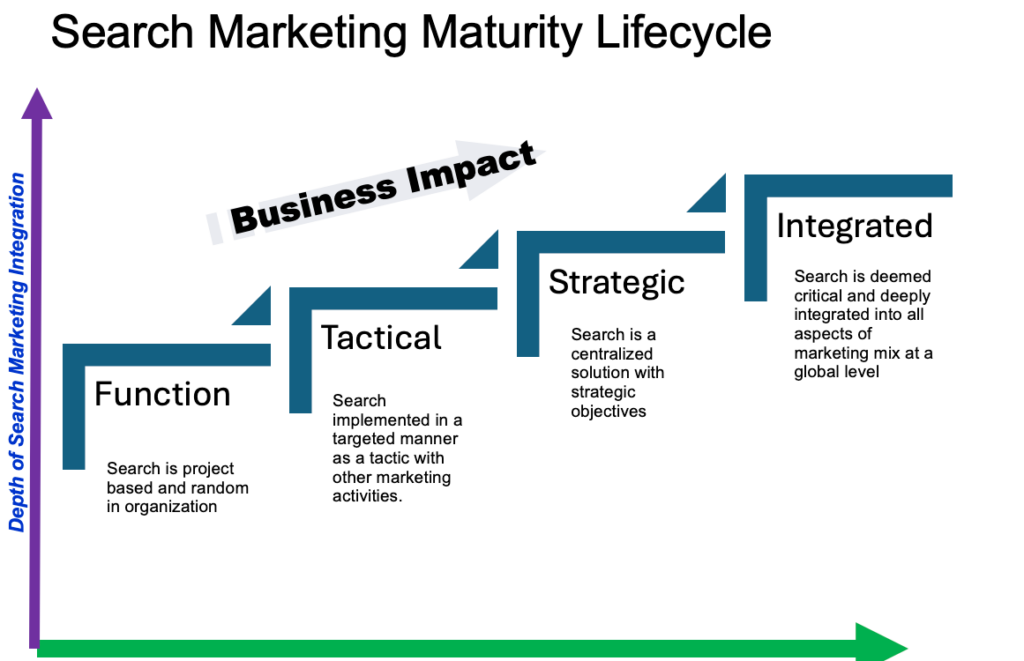 Search Marketing Maturity Lifecycle

Depth of Search Marketing Integration

Business Impact

Function

Search is project based and random in organization

Tactical

Search implemented in a targeted manner as a tactic with other marketing activities.

Strategic

Search is a centralized solution with strategic objectives

Integrated

Search is deemed critical and deeply integrated into all aspects of marketing mix at a global level